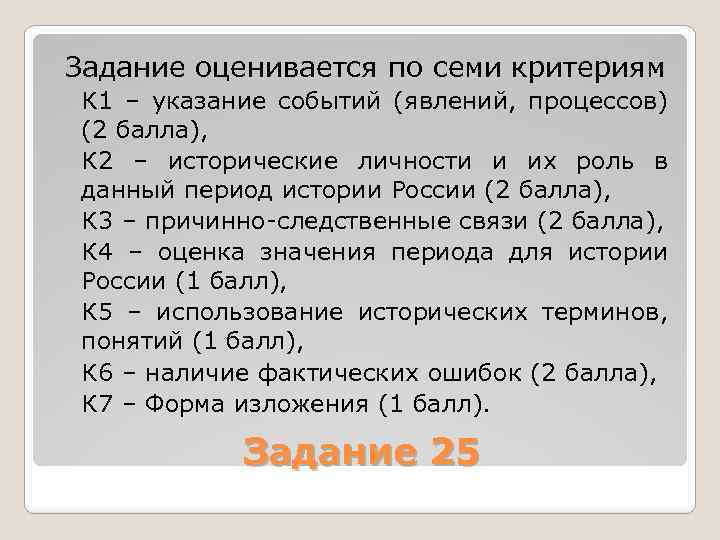 Задание оценивается по семи критериям

К1 – указание событий (явлений, процессов) (2 балла),

К2 – исторические личности и их роль в данный период истории России (2 балла),

К3 – причинно-следственные связи (2 балла),

К4 – оценка значения периода для истории России (1 балл),

К5 – использование исторических терминов, понятий (1 балл),

К6 – наличие фактических ошибок (2 балла),

К7 – Форма изложения (1 балл).

Задание 25